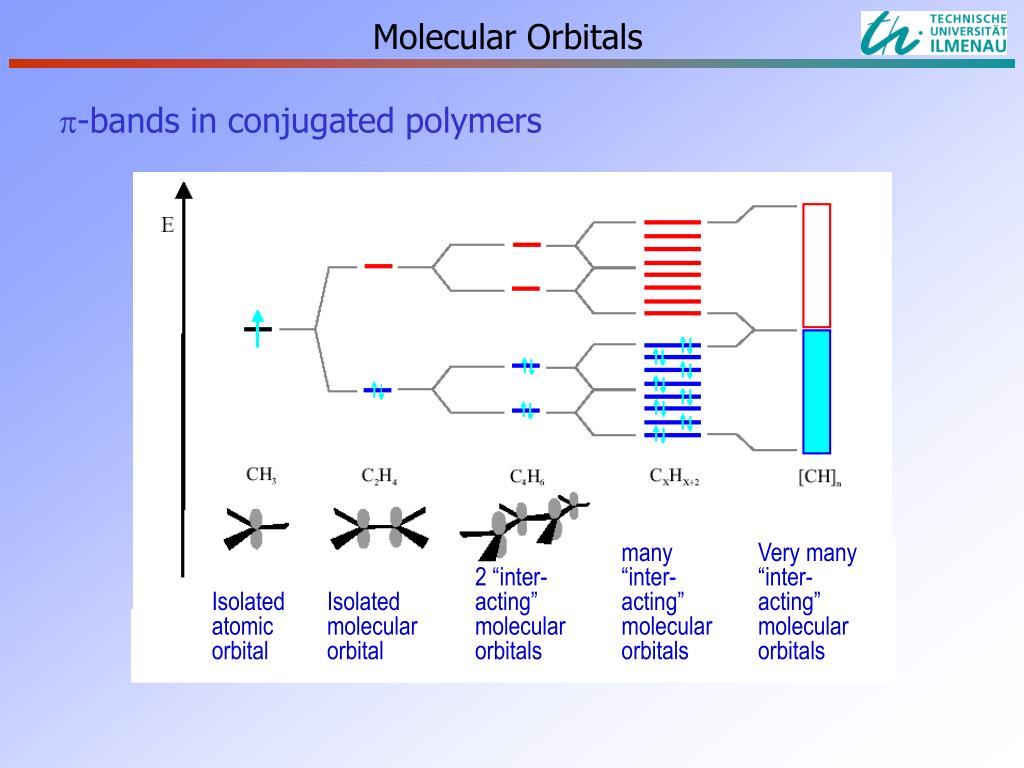 Molecular Orbitals

TECHNISCHE UNIVERSITÄT ILMENAU

$\pi$-bands in conjugated polymers

E

$CH_3$

$C_2H_4$

$C_4H_6$

$C_xH_{x+2}$

$[CH]_n$

Isolated atomic orbital

Isolated molecular orbital

2 “inter-acting” molecular orbitals

many “inter-acting” molecular orbitals

Very many “inter-acting” molecular orbitals